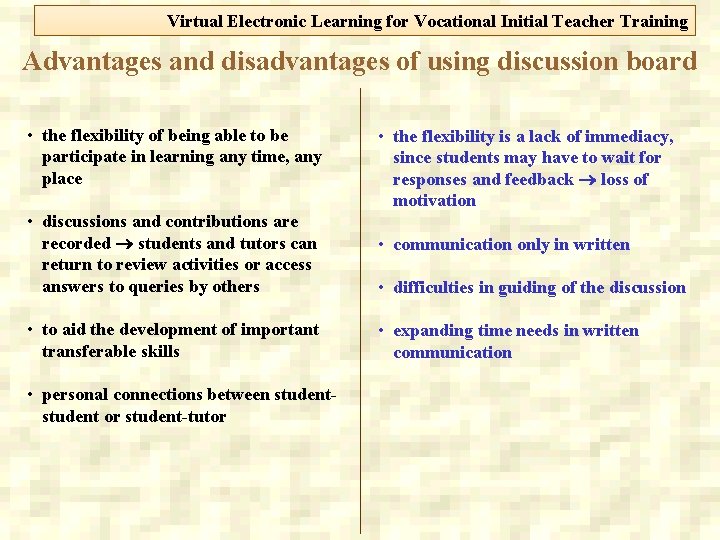 Virtual Electronic Learning for Vocational Initial Teacher Training

Advantages and disadvantages of using discussion board

• the flexibility of being able to be participate in learning any time, any place

• discussions and contributions are recorded $\rightarrow$ students and tutors can return to review activities or access answers to queries by others

• to aid the development of important transferable skills

• personal connections between student-student or student-tutor

• the flexibility is a lack of immediacy, since students may have to wait for responses and feedback $\rightarrow$ loss of motivation

• communication only in written

• difficulties in guiding of the discussion

• expanding time needs in written communication